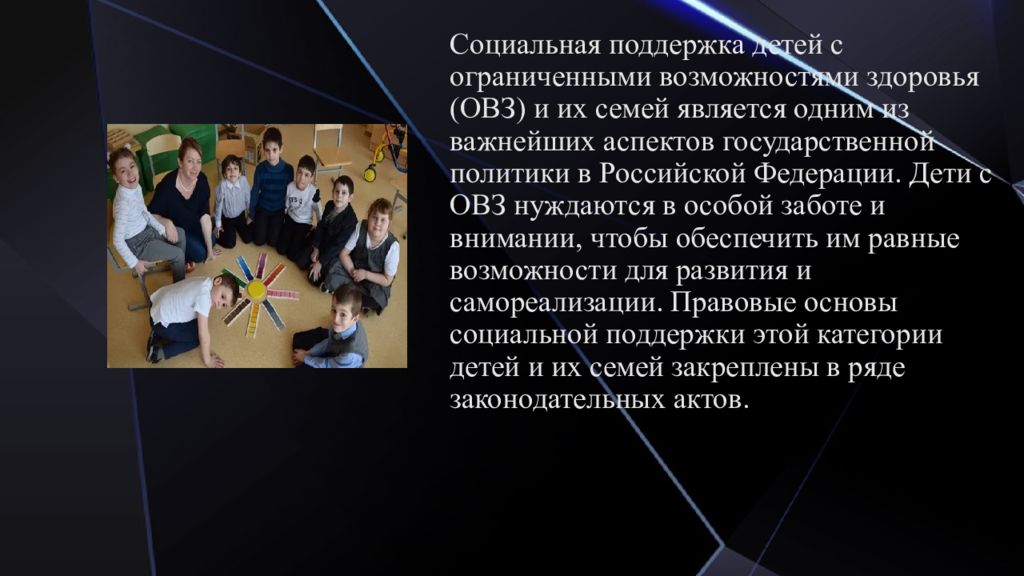 Социальная поддержка детей с ограниченными возможностями здоровья (ОВЗ) и их семей является одним из важнейших аспектов государственной политики в Российской Федерации. Дети с ОВЗ нуждаются в особой заботе и внимании, чтобы обеспечить им равные возможности для развития и самореализации. Правовые основы социальной поддержки этой категории детей и их семей закреплены в ряде законодательных актов.